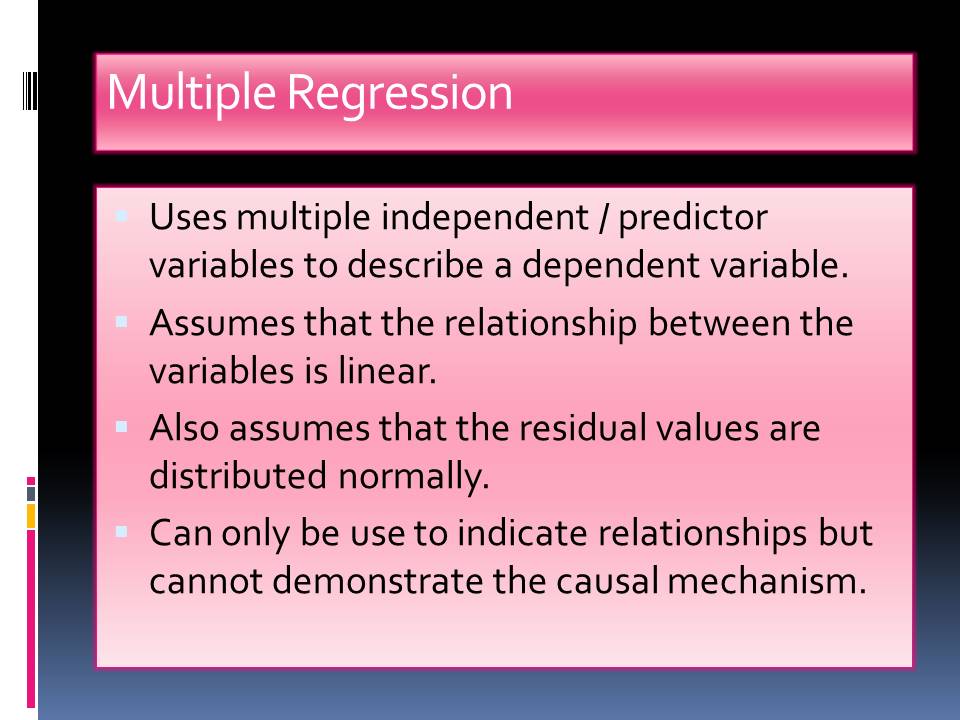 Multiple Regression

- Uses multiple independent / predictor variables to describe a dependent variable.
- Assumes that the relationship between the variables is linear.
- Also assumes that the residual values are distributed normally.
- Can only be use to indicate relationships but cannot demonstrate the causal mechanism.